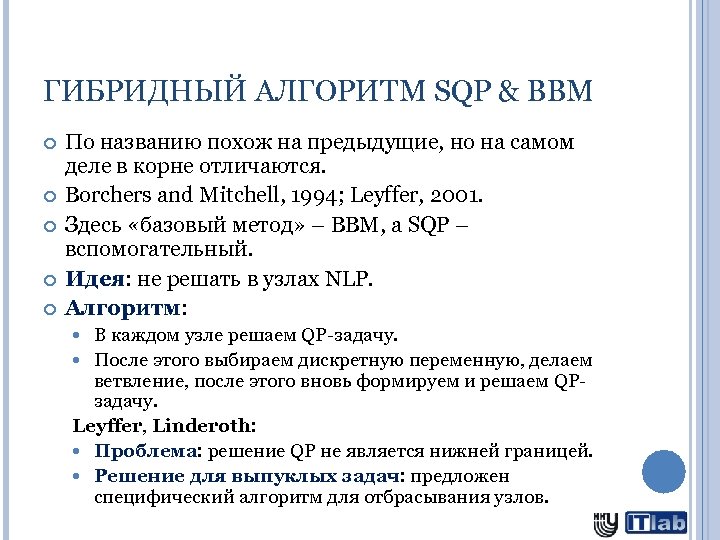 ГИБРИДНЫЙ АЛГОРИТМ SQP & BBM

По названию похож на предыдущие, но на самом деле в корне отличаются.

Borchers and Mitchell, 1994; Leyffer, 2001.

Здесь «базовый метод» – BBM, а SQP – вспомогательный.

Идея: не решать в узлах NLP.

Алгоритм:

В каждом узле решаем QP-задачу.

После этого выбираем дискретную переменную, делаем ветвление, после этого вновь формируем и решаем QP-задачу.

Leyffer, Linderoth:

Проблема: решение QP не является нижней границей.

Решение для выпуклых задач: предложен специфический алгоритм для отбрасывания узлов.

ННГУ ITlab